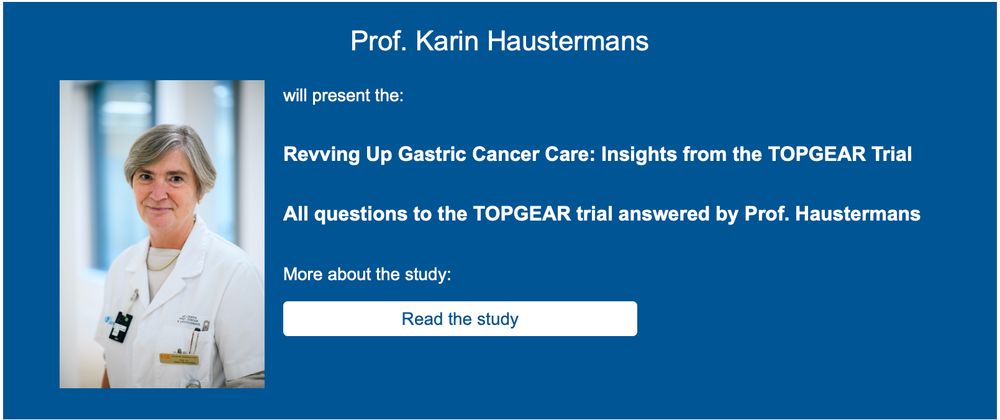 Prof. Karin Haustermans

will present the:

Revving Up Gastric Cancer Care: Insights from the TOPGEAR Trial

All questions to the TOPGEAR trial answered by Prof. Haustermans

More about the study:

Read the study